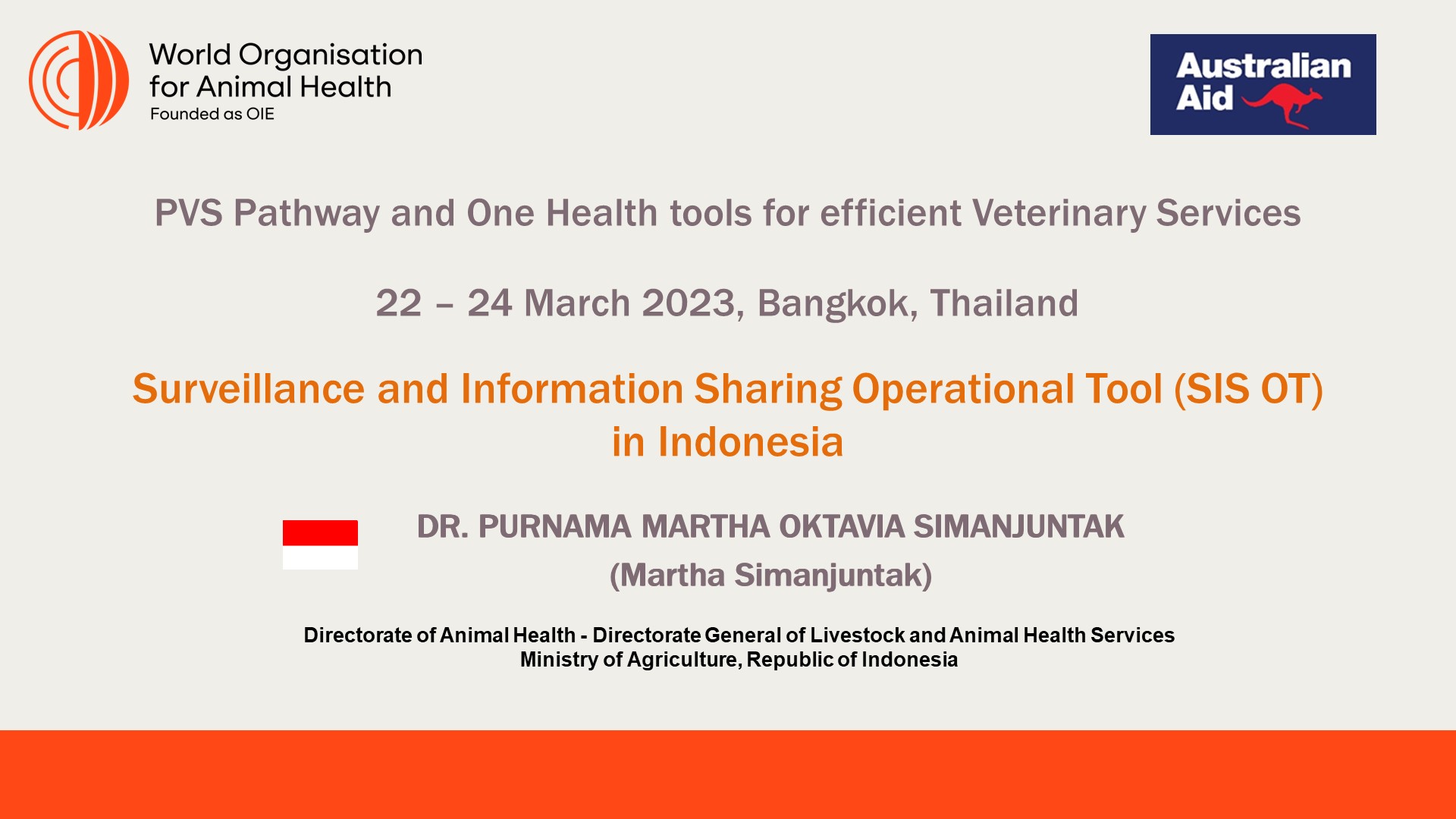 World Organisation for Animal Health
Founded as OIE

Australian Aid

PVS Pathway and One Health tools for efficient Veterinary Services

22 – 24 March 2023, Bangkok, Thailand

Surveillance and Information Sharing Operational Tool (SIS OT) in Indonesia

DR. PURNAMA MARTHA OKTAVIA SIMANJUNTAK
(Martha Simanjuntak)

Directorate of Animal Health - Directorate General of Livestock and Animal Health Services
Ministry of Agriculture, Republic of Indonesia